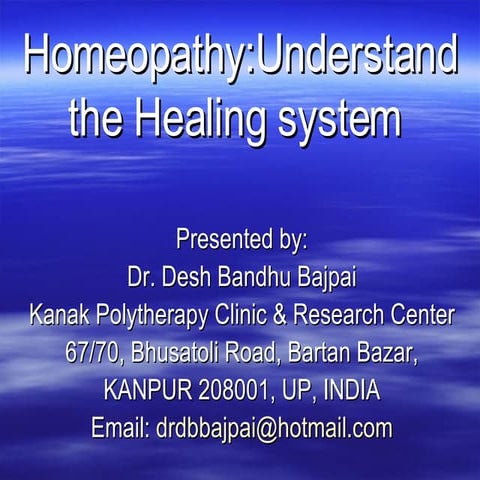 Homeopathy:Understand the Healing system

Presented by:
Dr. Desh Bandhu Bajpai
Kanak Polytherapy Clinic & Research Center
67/70, Bhusatoli Road, Bartan Bazar,
KANPUR 208001, UP, INDIA
Email: drdbbajpai@hotmail.com